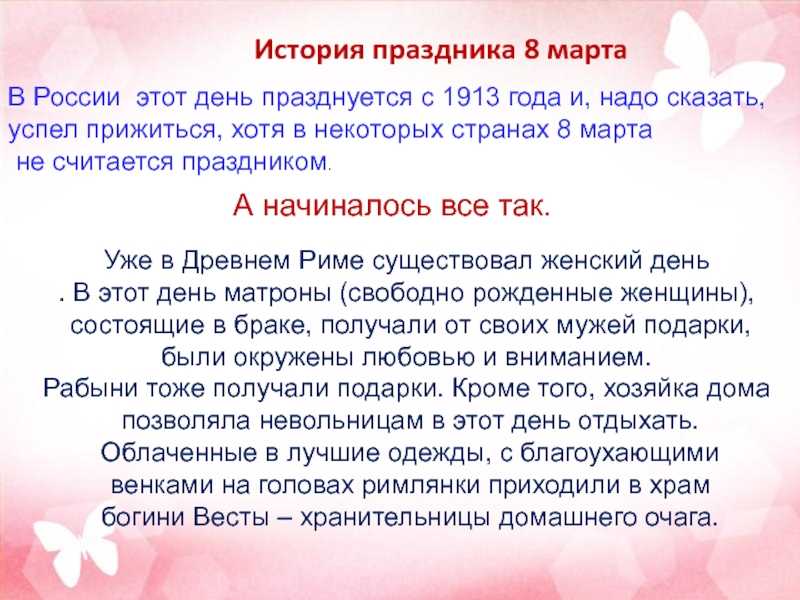 История праздника 8 марта

В России  этот день празднуется с 1913 года и, надо сказать, успел прижиться, хотя в некоторых странах 8 марта не считается праздником.

А начиналось все так.

Уже в Древнем Риме существовал женский день . В этот день матроны (свободно рожденные женщины), состоящие в браке, получали от своих мужей подарки, были окружены любовью и вниманием.
Рабыни тоже получали подарки. Кроме того, хозяйка дома позволяла невольницам в этот день отдыхать. Облаченные в лучшие одежды, с благоухающими венками на головах римлянки приходили в храм богини Весты – хранительницы домашнего очага.